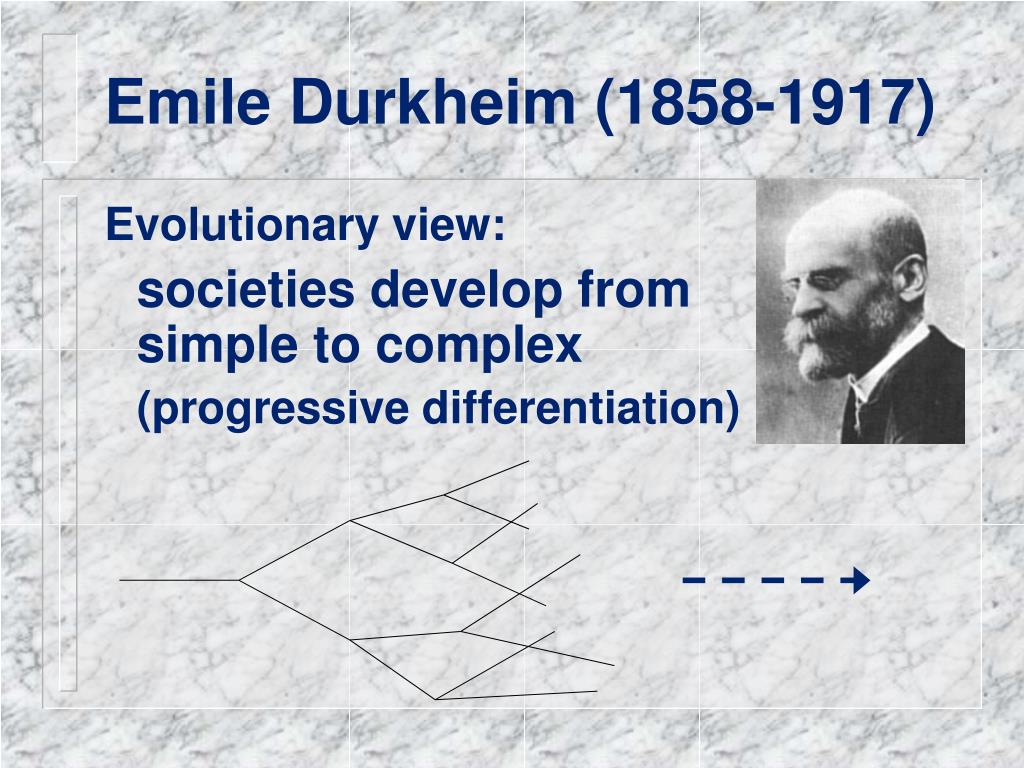 Emile Durkheim (1858-1917)

Evolutionary view:

societies develop from simple to complex

(progressive differentiation)